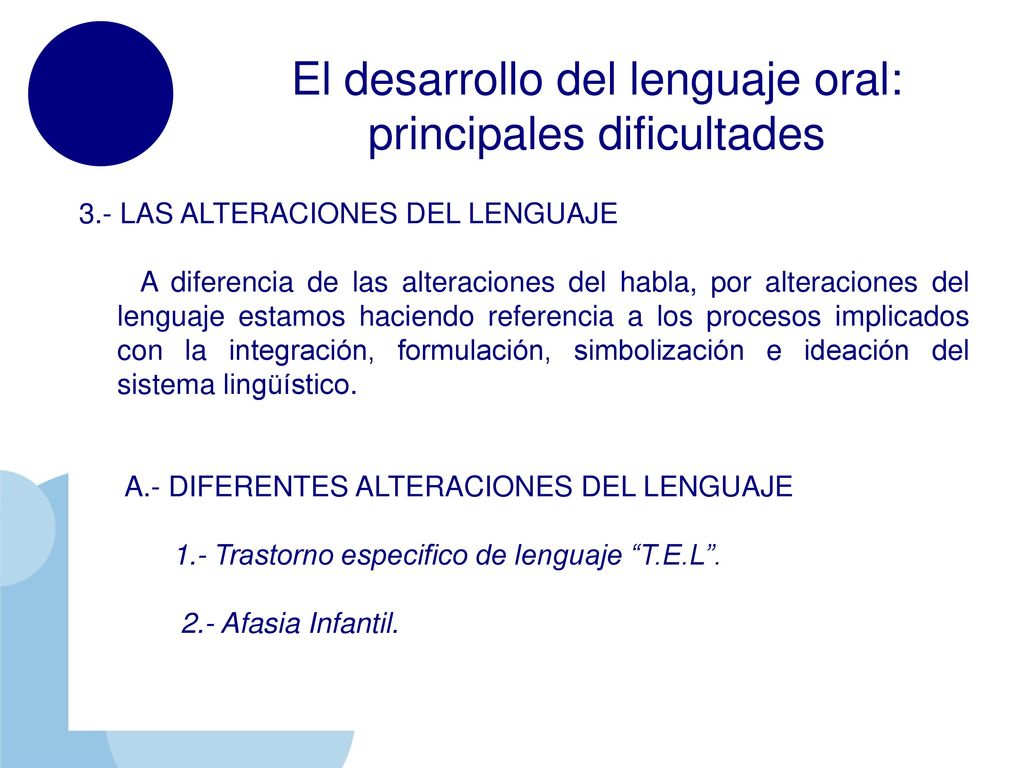 El desarrollo del lenguaje oral: principales dificultades

3.- LAS ALTERACIONES DEL LENGUAJE

A diferencia de las alteraciones del habla, por alteraciones del lenguaje estamos haciendo referencia a los procesos implicados con la integración, formulación, simbolización e ideación del sistema lingüístico.

A.- DIFERENTES ALTERACIONES DEL LENGUAJE

1.- Trastorno especifico de lenguaje “T.E.L”.

2.- Afasia Infantil.